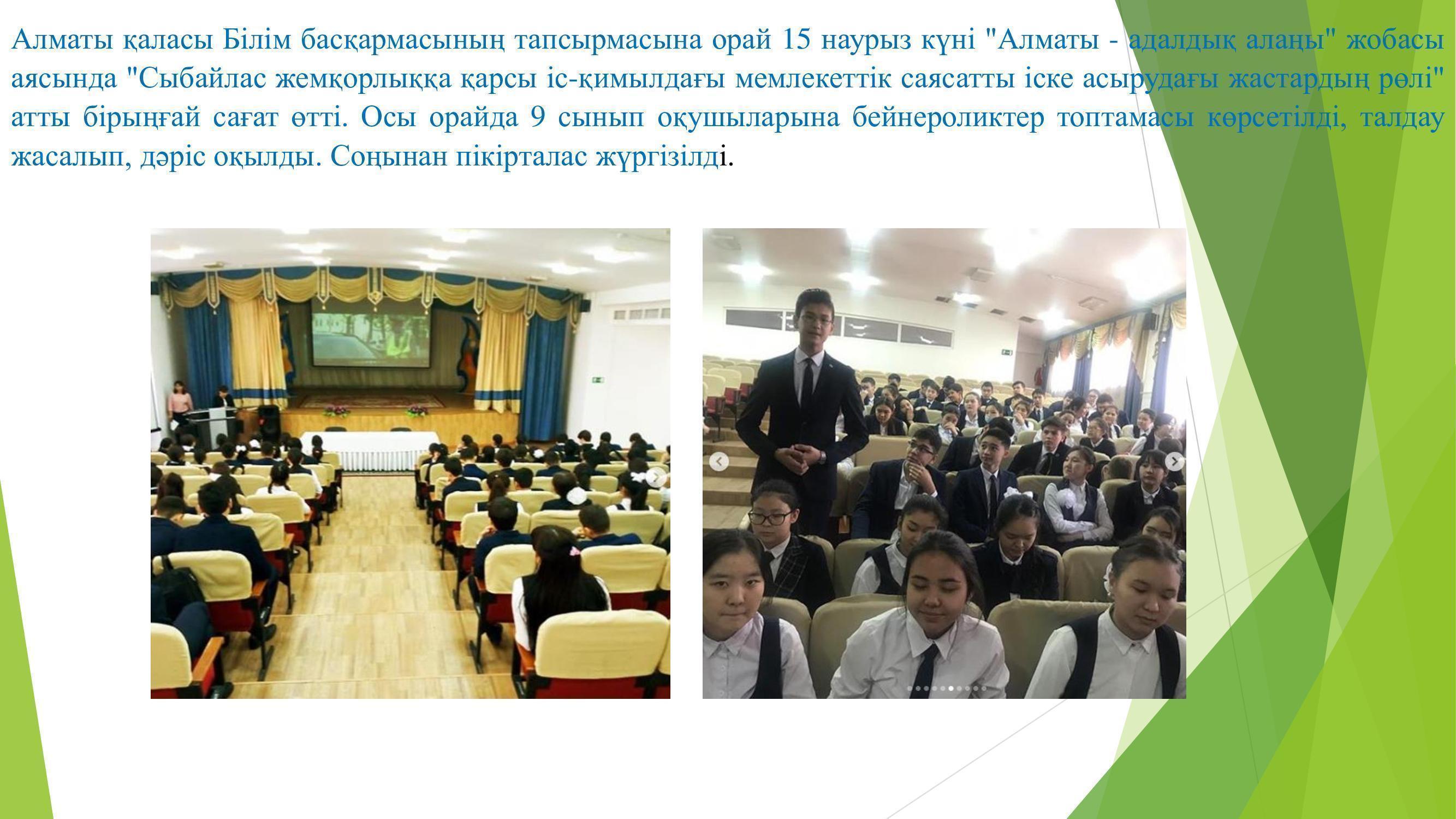 Алматы қаласы Білім басқармасының тапсырмасына орай 15 наурыз күні "Алматы - адалдық алаңы" жобасы аясында "Сыбайлас жемқорлыққа қарсы іс-қимылдағы мемлекеттік саясатты іске асырудағы жастардың рөлі" атты бірыңғай сағат өтті. Осы орайда 9 сынып оқушыларына бейнероликтер топтамасы көрсетілді, талдау жасалып, дәріс оқылды. Соңынан пікірталас жүргізілді.